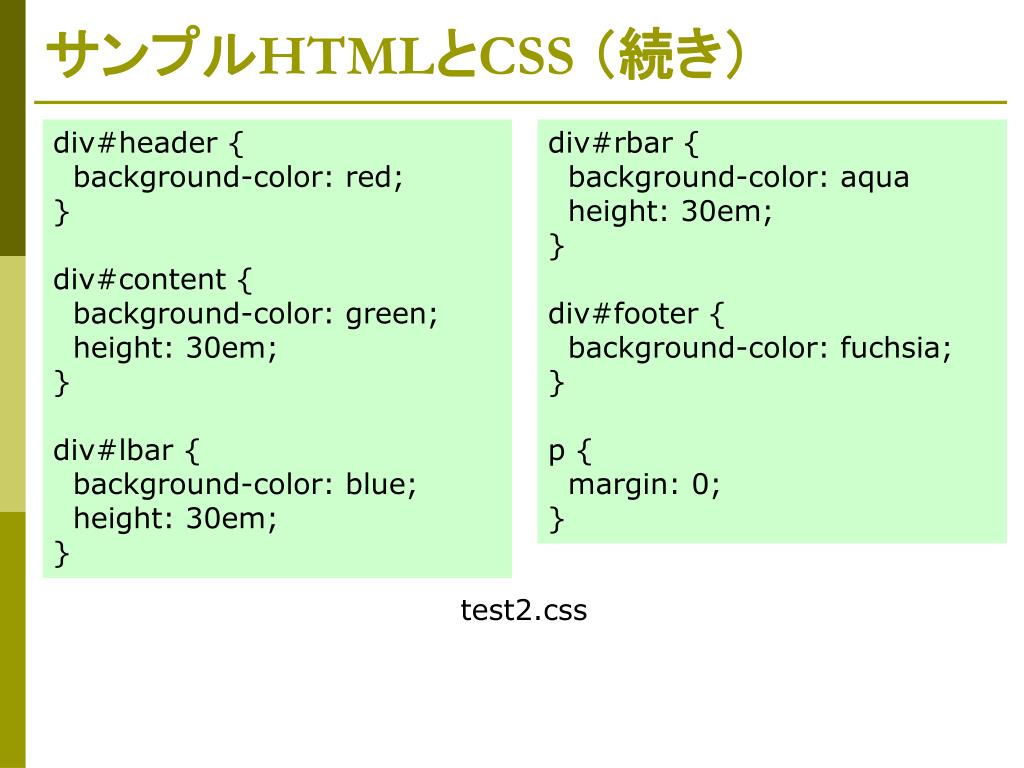 サンプルHTMLとCSS（続き）

div#header {
  background-color: red;
}

div#content {
  background-color: green;
  height: 30em;
}

div#lbar {
  background-color: blue;
  height: 30em;
}

div#rbar {
  background-color: aqua
  height: 30em;
}

div#footer {
  background-color: fuchsia;
}

p {
  margin: 0;
}

test2.css